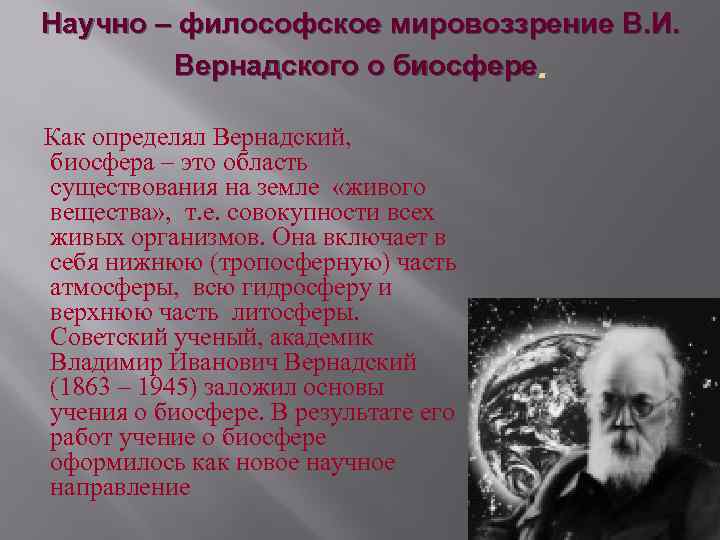 Научно – философское мировоззрение В.И. Вернадского о биосфере.

Как определял Вернадский, биосфера – это область существования на земле «живого вещества», т.е. совокупности всех живых организмов. Она включает в себя нижнюю (тропосферную) часть атмосферы, всю гидросферу и верхнюю часть литосферы. Советский ученый, академик Владимир Иванович Вернадский (1863 – 1945) заложил основы учения о биосфере. В результате его работ учение о биосфере оформилось как новое научное направление